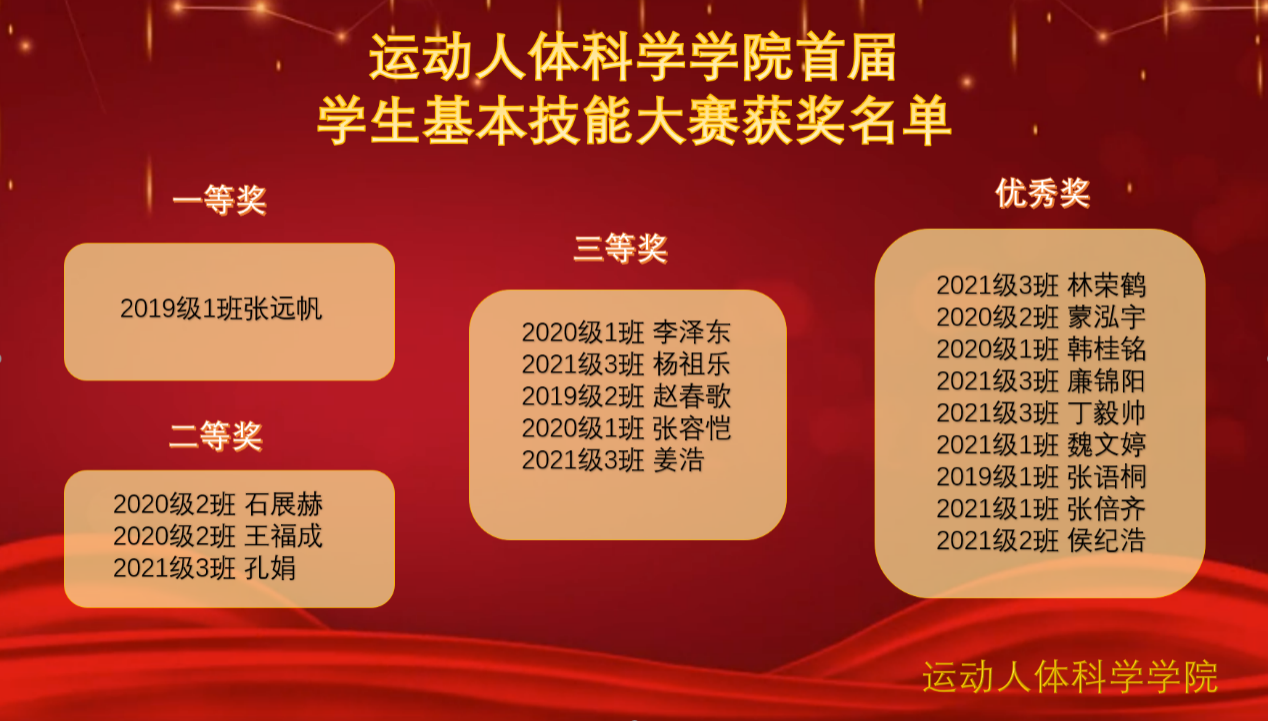 运动人体科学学院首届
学生基本技能大赛获奖名单

一等奖

2019级1班张远帆

二等奖

2020级2班 石展赫
2020级2班 王福成
2021级3班 孔娟

三等奖

2020级1班 李泽东
2021级3班 杨祖乐
2019级2班 赵春歌
2020级1班 张容恺
2021级3班 姜浩

优秀奖

2021级3班 林荣鹤
2020级2班 蒙泓宇
2020级1班 韩桂铭
2021级3班 廉锦阳
2021级3班 丁毅帅
2021级1班 魏文婷
2019级1班 张语桐
2021级1班 张倍齐
2021级2班 侯纪浩

运动人体科学学院